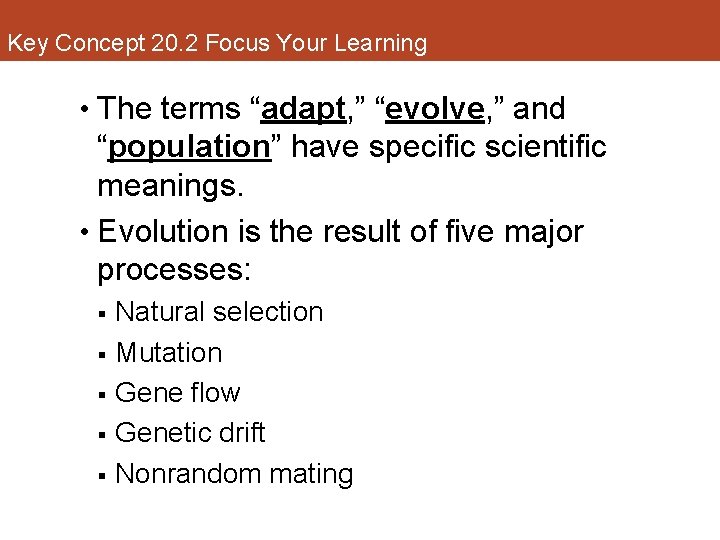 Key Concept 20.2 Focus Your Learning

• The terms “adapt,” “evolve,” and “population” have specific scientific meanings.

• Evolution is the result of five major processes:

▪ Natural selection

▪ Mutation

▪ Gene flow

▪ Genetic drift

▪ Nonrandom mating